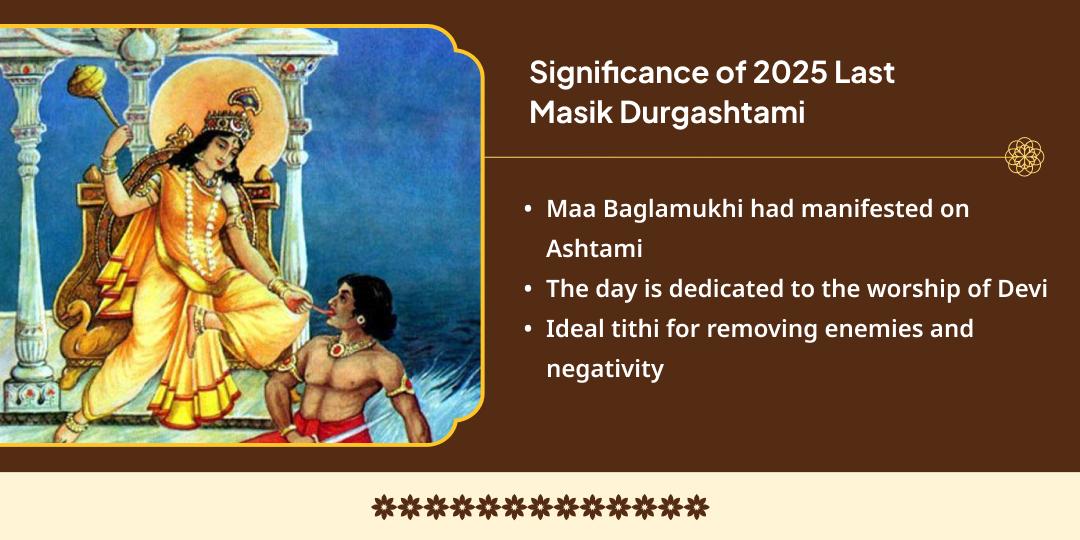 Significance of 2025 Last Masik Durgashtami

• Maa Baglamukhi had manifested on Ashtami
• The day is dedicated to the worship of Devi
• Ideal tithi for removing enemies and negativity